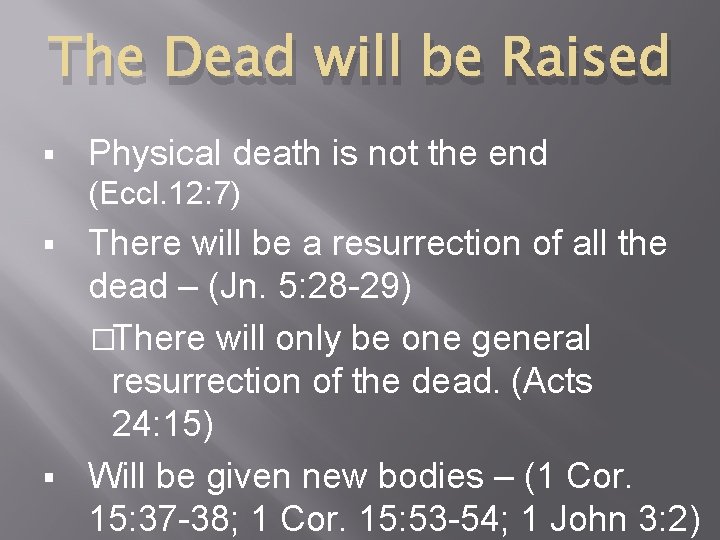 The Dead will be Raised

▪ Physical death is not the end (Eccl.12:7)

▪ There will be a resurrection of all the dead – (Jn. 5:28-29)

□There will only be one general resurrection of the dead. (Acts 24:15)

▪ Will be given new bodies – (1 Cor. 15:37-38; 1 Cor. 15:53-54; 1 John 3:2)